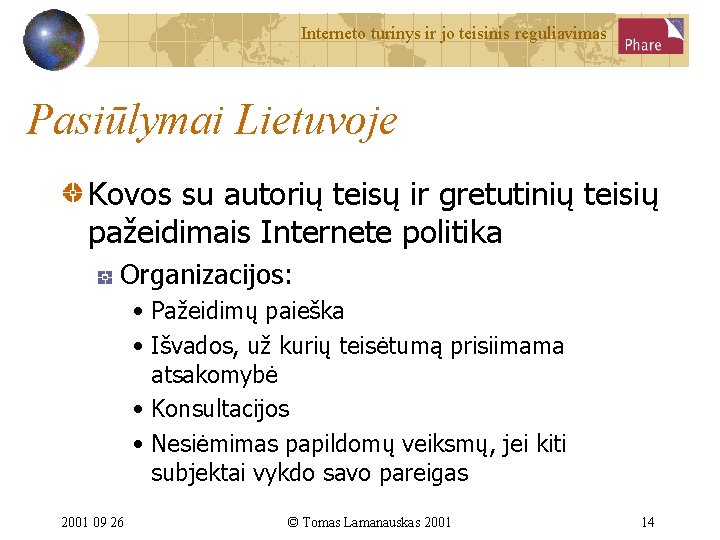 Interneto turinys ir jo teisinis reguliavimas

Phare

Pasiūlymai Lietuvoje

Kovos su autorių teisų ir gretutinių teisių pažeidimais Internete politika

Organizacijos:

• Pažeidimų paieška
• Išvados, už kurių teisėtumą prisiimama atsakomybė
• Konsultacijos
• Nesiėmimas papildomų veiksmų, jei kiti subjektai vykdo savo pareigas

2001 09 26

© Tomas Lamanauskas 2001

14